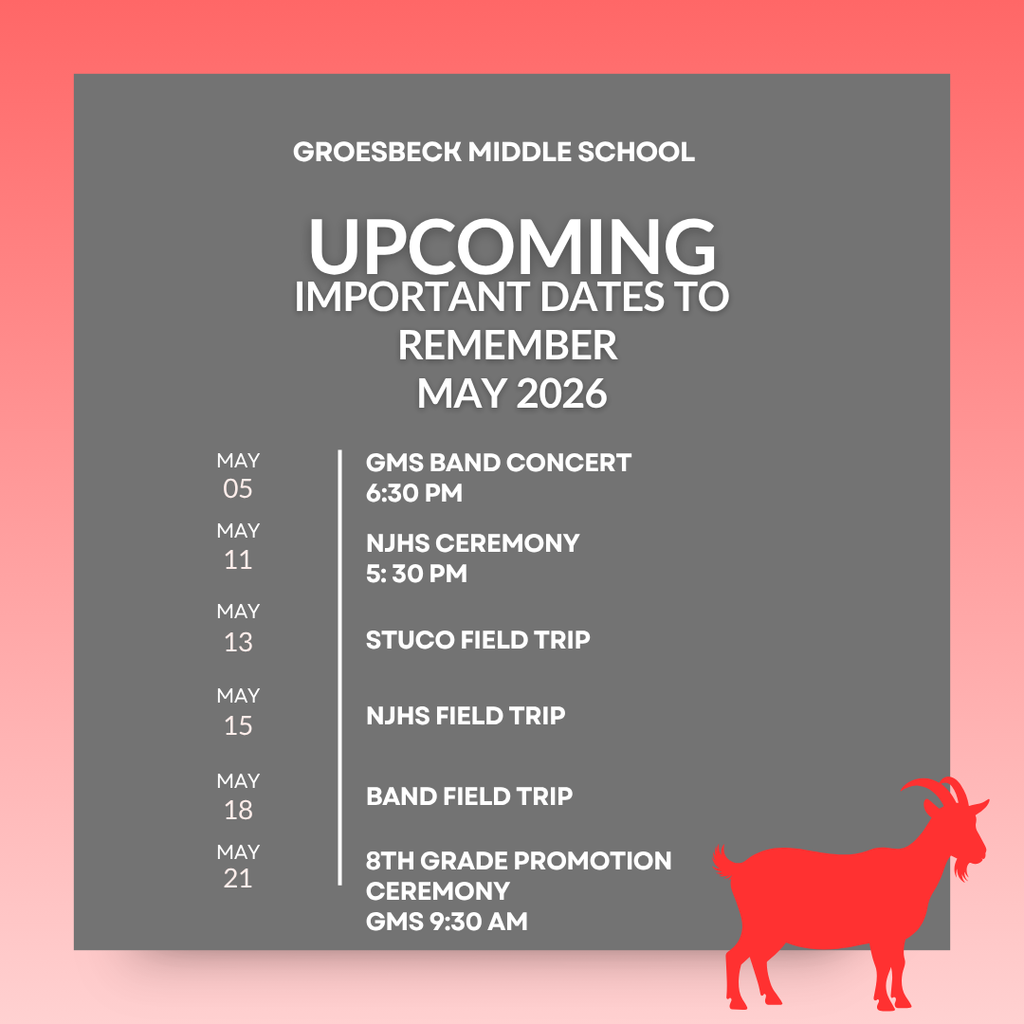 GROESBECK MIDDLE SCHOOL

UPCOMING
IMPORTANT DATES TO REMEMBER
MAY 2026

MAY
05
GMS BAND CONCERT
6:30 PM

MAY
11
NJHS CEREMONY
5: 30 PM

MAY
13
STUCO FIELD TRIP

MAY
15
NJHS FIELD TRIP

MAY
18
BAND FIELD TRIP

MAY
21
8TH GRADE PROMOTION CEREMONY
GMS 9:30 AM